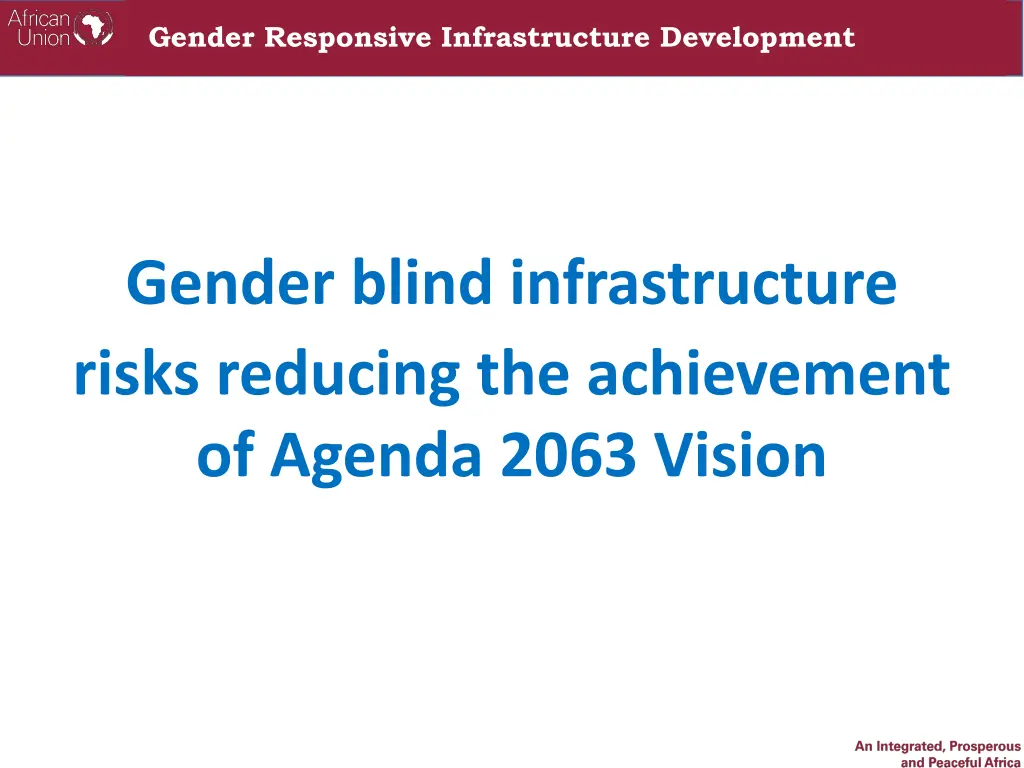 African Union

Gender Responsive Infrastructure Development

Gender blind infrastructure risks reducing the achievement of Agenda 2063 Vision

An Integrated, Prosperous and Peaceful Africa